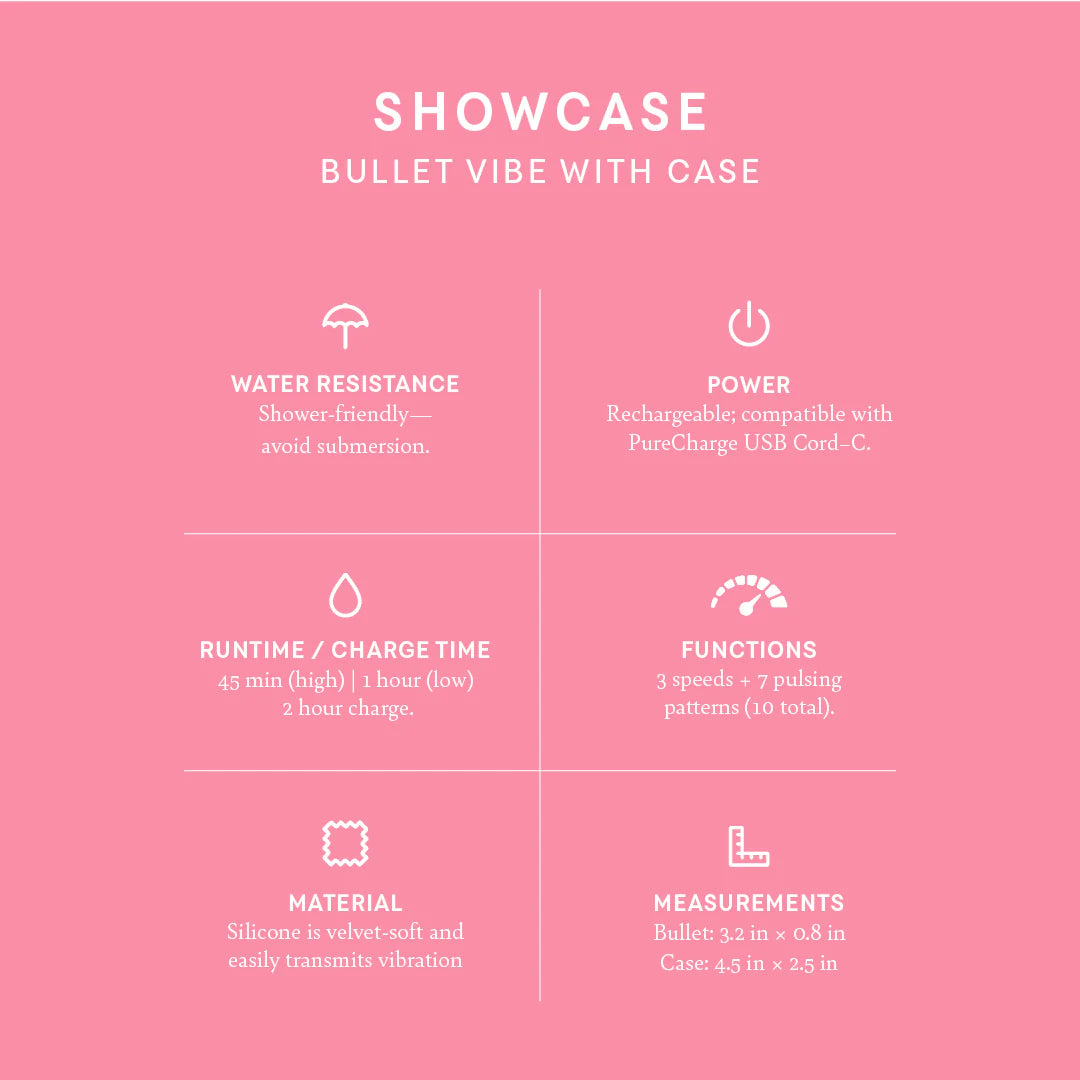 SHOWCASE
BULLET VIBE WITH CASE

WATER RESISTANCE
Shower-friendly—
avoid submersion.

POWER
Rechargeable; compatible with
PureCharge USB Cord–C.

RUNTIME / CHARGE TIME
45 min (high) | 1 hour (low)
2 hour charge.

FUNCTIONS
3 speeds + 7 pulsing
patterns (10 total).

MATERIAL
Silicone is velvet-soft and
easily transmits vibration

MEASUREMENTS
Bullet: 3.2 in × 0.8 in
Case: 4.5 in × 2.5 in